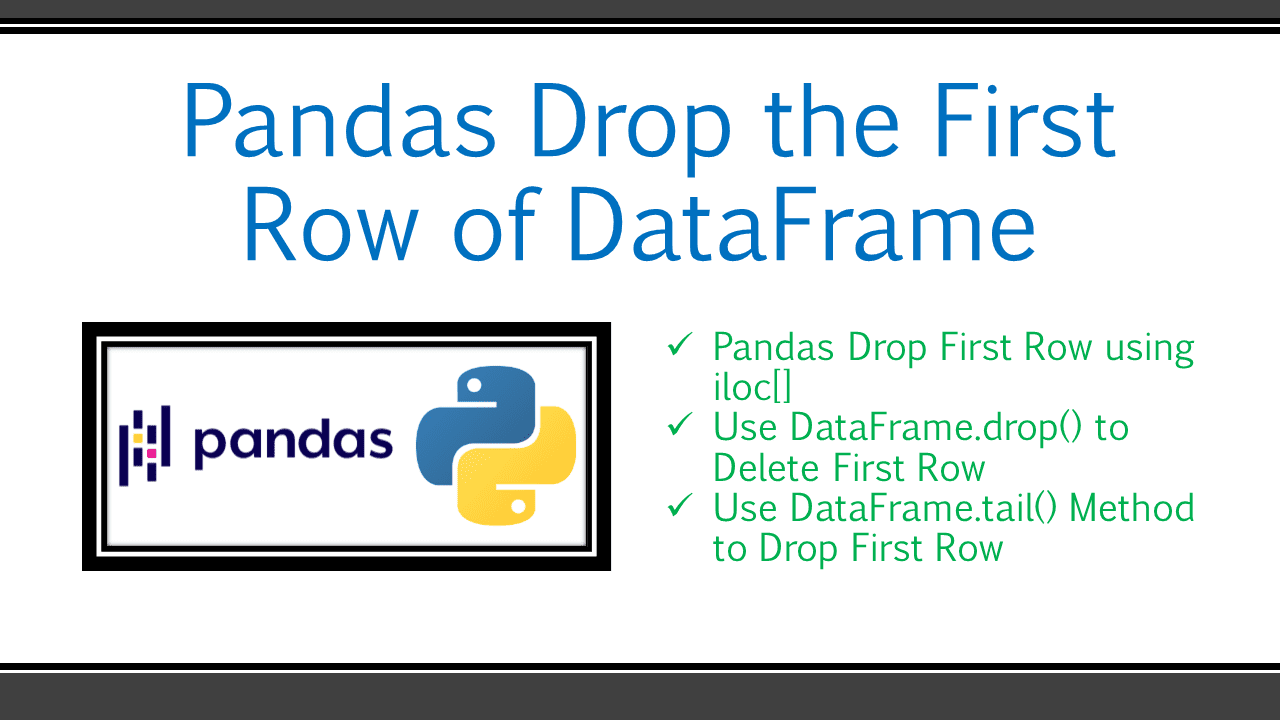 Pandas Drop the First Row of DataFrame

pandas

✓ Pandas Drop First Row using iloc[]
✓ Use DataFrame.drop() to Delete First Row
✓ Use DataFrame.tail() Method to Drop First Row